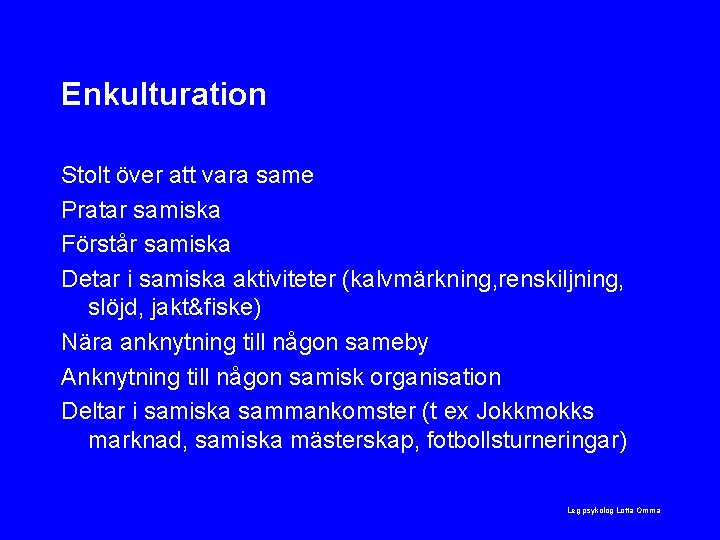 Enkulturation

Stolt över att vara same

Pratar samiska

Förstår samiska

Detar i samiska aktiviteter (kalvmärkning,renskiljning, slöjd, jakt&fiske)

Nära anknytning till någon sameby

Anknytning till någon samisk organisation

Deltar i samiska sammankomster (t ex Jokkmokks marknad, samiska mästerskap, fotbollsturneringar)

Leg psykolog Lotta Omma